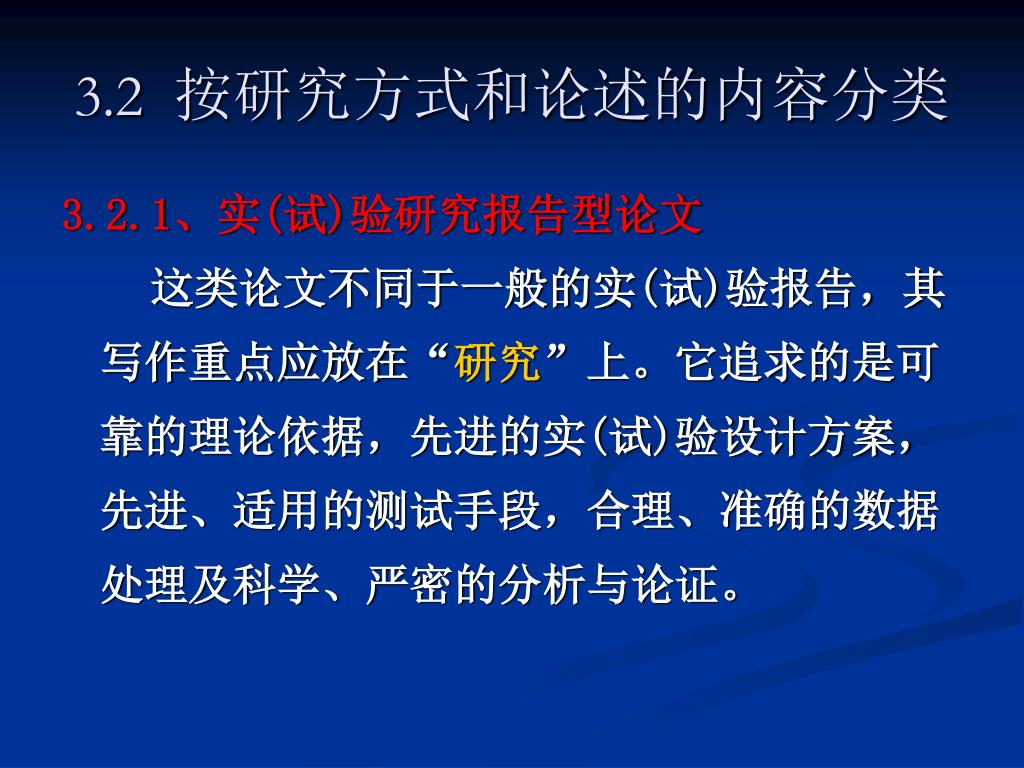 3.2 按研究方式和论述的内容分类

3.2.1、实(试)验研究报告型论文

这类论文不同于一般的实(试)验报告，其写作重点应放在“研究”上。它追求的是可靠的理论依据，先进的实(试)验设计方案，先进、适用的测试手段，合理、准确的数据处理及科学、严密的分析与论证。